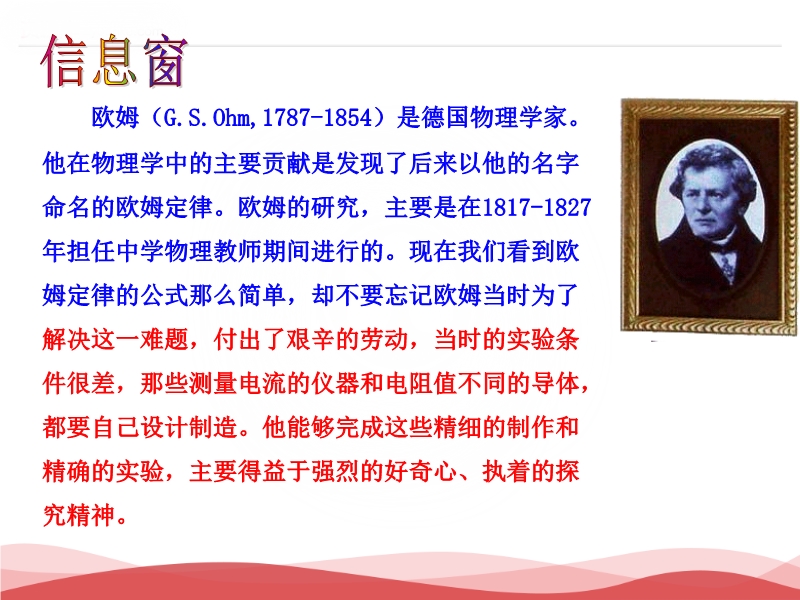 信息窗

欧姆（G.S.Ohm,1787-1854）是德国物理学家。他在物理学中的主要贡献是发现了后来以他的名字命名的欧姆定律。欧姆的研究，主要是在1817-1827年担任中学物理教师期间进行的。现在我们看到欧姆定律的公式那么简单，却不要忘记欧姆当时为了解决这一难题，付出了艰辛的劳动，当时的实验条件很差，那些测量电流的仪器和电阻值不同的导体，都要自己设计制造。他能够完成这些精细的制作和精确的实验，主要得益于强烈的好奇心、执着的探究精神。